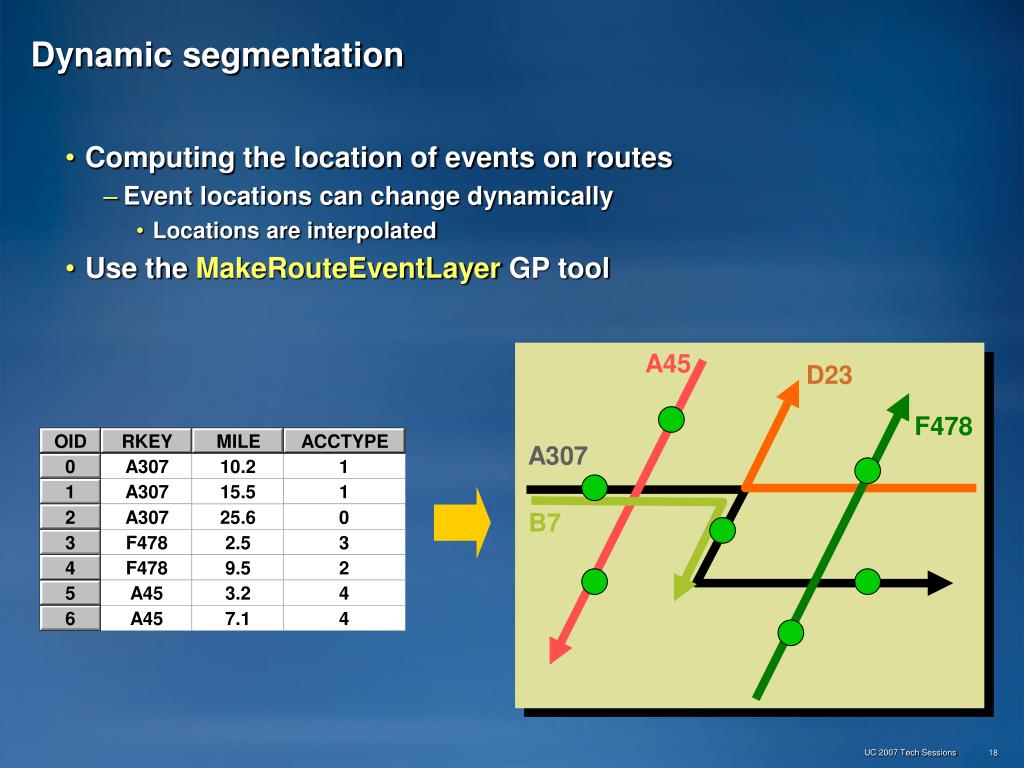 Dynamic segmentation

• Computing the location of events on routes
– Event locations can change dynamically
• Locations are interpolated
• Use the MakeRouteEventLayer GP tool

| OID | RKEY | MILE | ACCTYPE |
|---|---|---|---|
| 0 | A307 | 10.2 | 1 |
| 1 | A307 | 15.5 | 1 |
| 2 | A307 | 25.6 | 0 |
| 3 | F478 | 2.5 | 3 |
| 4 | F478 | 9.5 | 2 |
| 5 | A45 | 3.2 | 4 |
| 6 | A45 | 7.1 | 4 |

A45
D23
F478
A307
B7

UC 2007 Tech Sessions 18